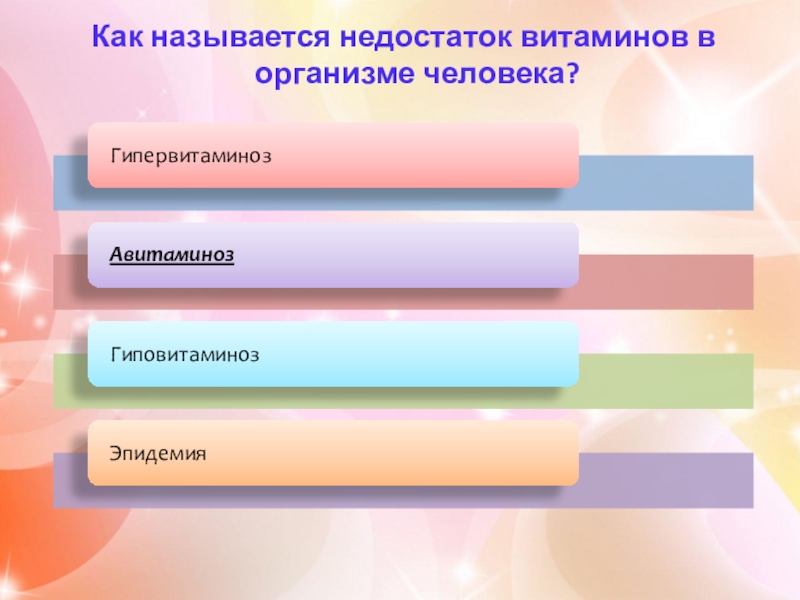 Как называется недостаток витаминов в организме человека?

Гипервитаминоз

Авитаминоз

Гиповитаминоз

Эпидемия